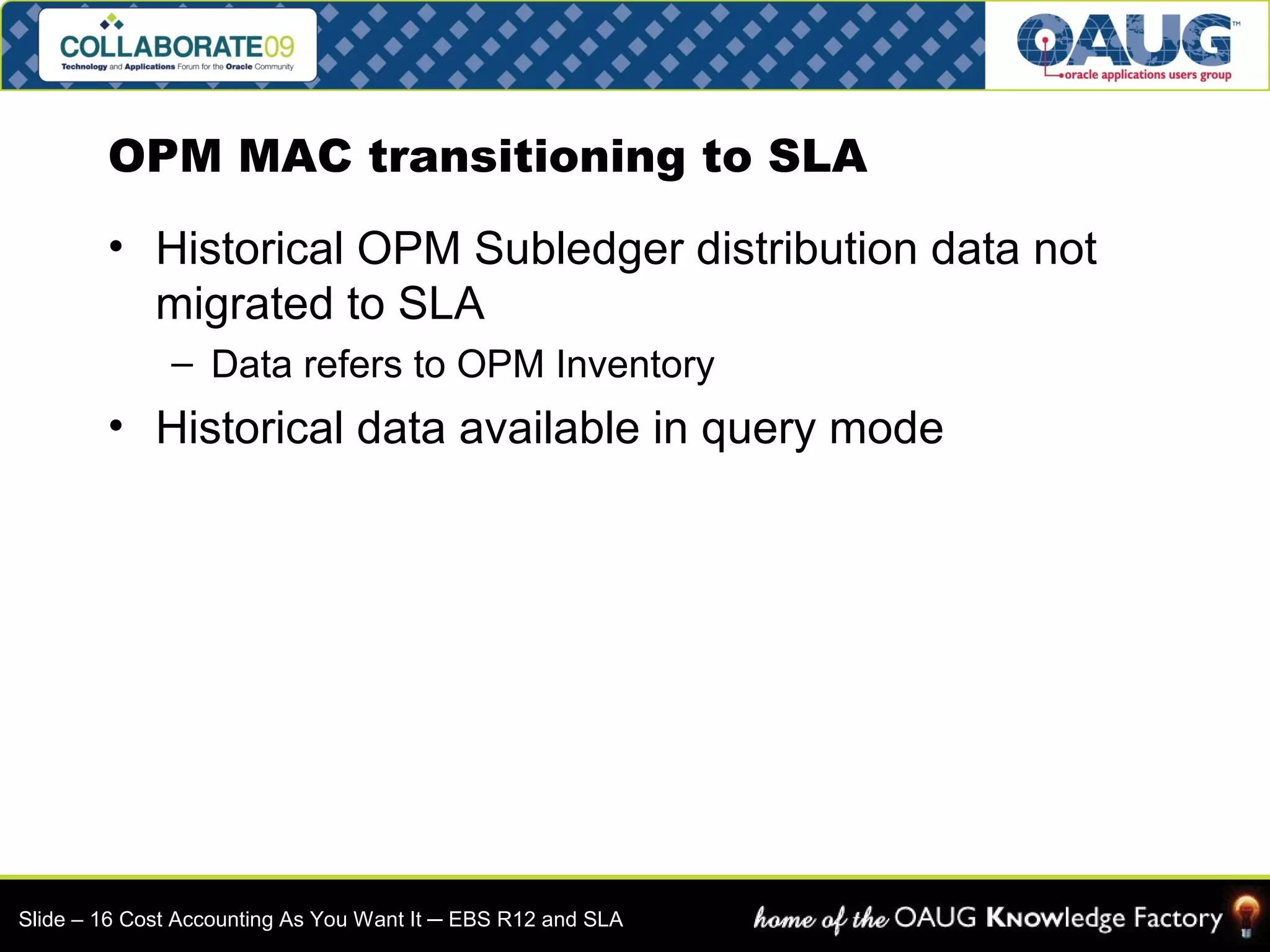 COLLABORATE09
Technology and Applications Forum for the Oracle Community

OAUG™
oracle applications users group

OPM MAC transitioning to SLA

• Historical OPM Subledger distribution data not migrated to SLA
– Data refers to OPM Inventory
• Historical data available in query mode

Slide – 16 Cost Accounting As You Want It – EBS R12 and SLA

home of the OAUG Knowledge Factory